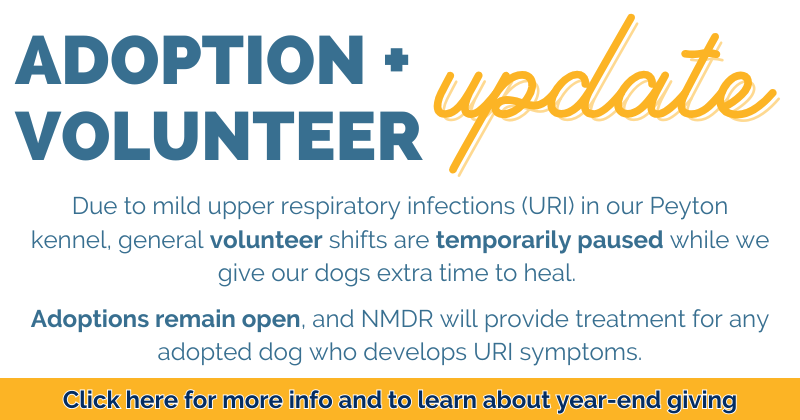 ADOPTION + VOLUNTEER update

Due to mild upper respiratory infections (URI) in our Peyton kennel, general volunteer shifts are temporarily paused while we give our dogs extra time to heal.

Adoptions remain open, and NMDR will provide treatment for any adopted dog who develops URI symptoms.

Click here for more info and to learn about year-end giving